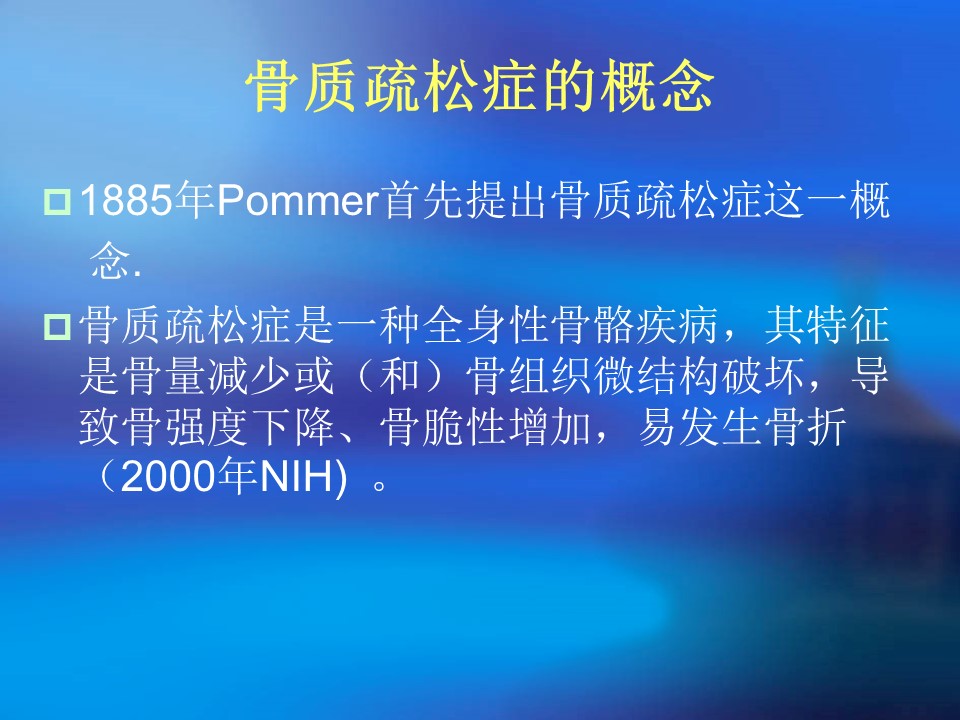 骨质疏松症的概念

1885年Pommer首先提出骨质疏松症这一概念.

骨质疏松症是一种全身性骨骼疾病，其特征是骨量减少或（和）骨组织微结构破坏，导致骨强度下降、骨脆性增加，易发生骨折（2000年NIH) 。